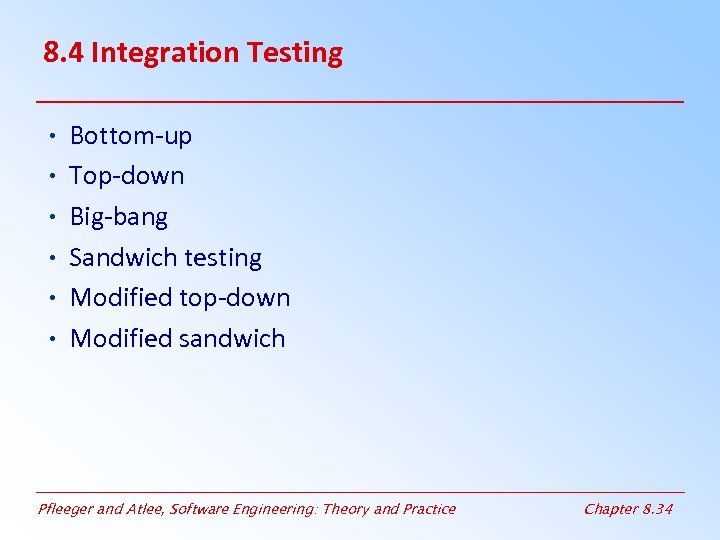 8.4 Integration Testing

• Bottom-up
• Top-down
• Big-bang
• Sandwich testing
• Modified top-down
• Modified sandwich

Pfleeger and Atlee, Software Engineering: Theory and Practice

Chapter 8.34